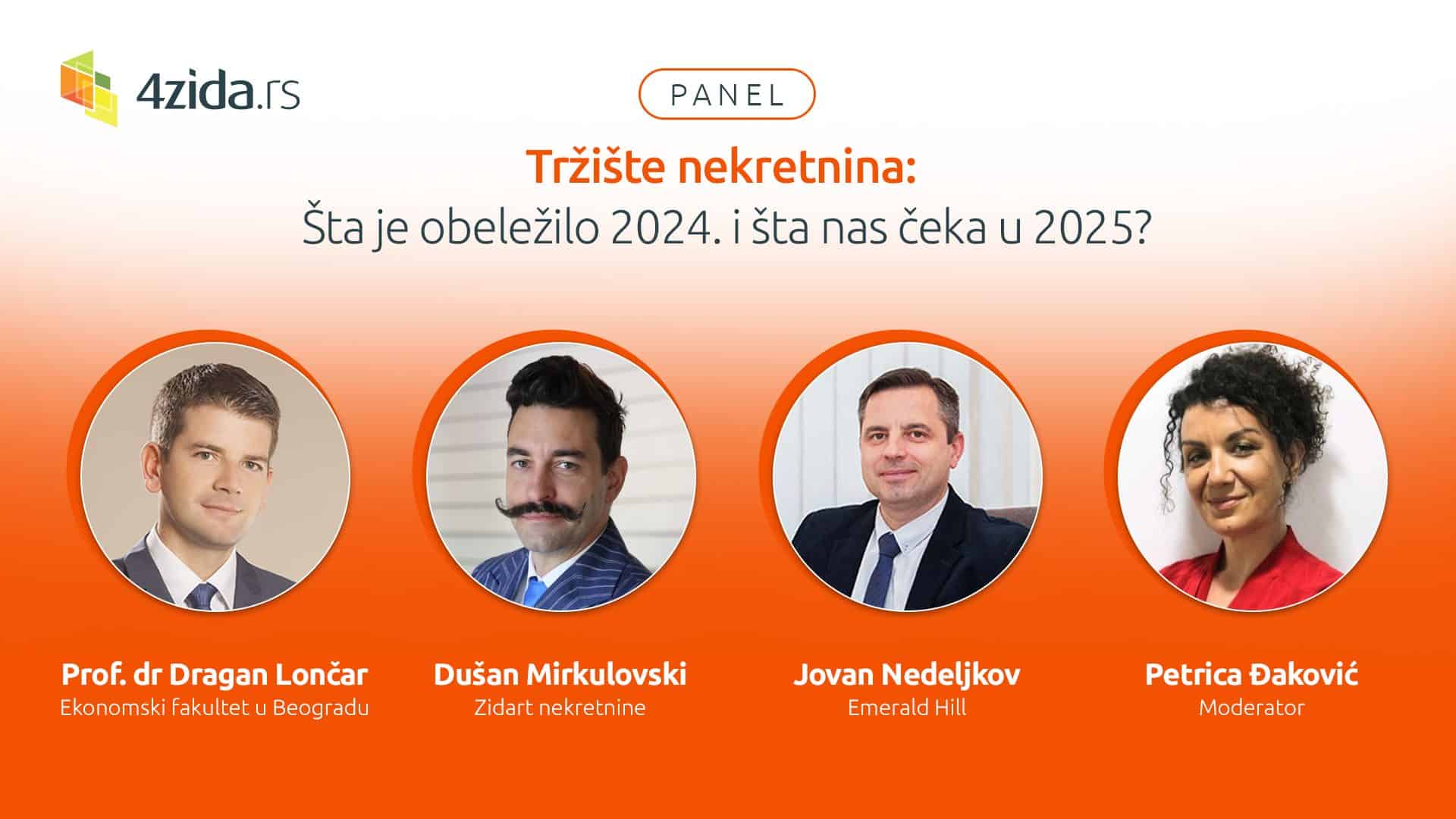 4zida.rs

PANEL

Tržište nekretnina:
Šta je obeležilo 2024. i šta nas čeka u 2025?

Prof. dr Dragan Lončar
Ekonomski fakultet u Beogradu

Dušan Mirkulovski
Zidart nekretnine

Jovan Nedeljkov
Emerald Hill

Petrica Đaković
Moderator